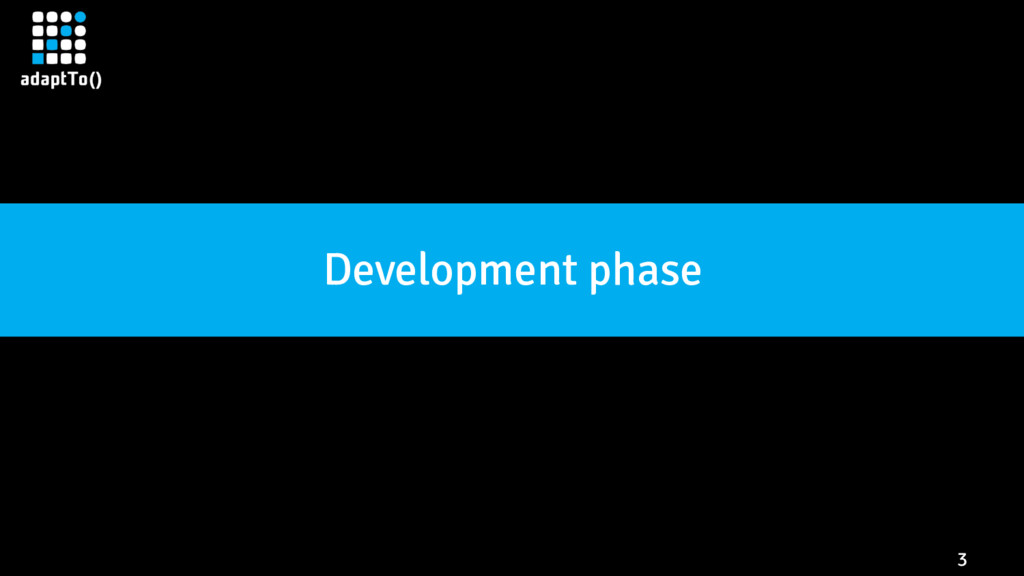 adaptTo()

Development phase

3